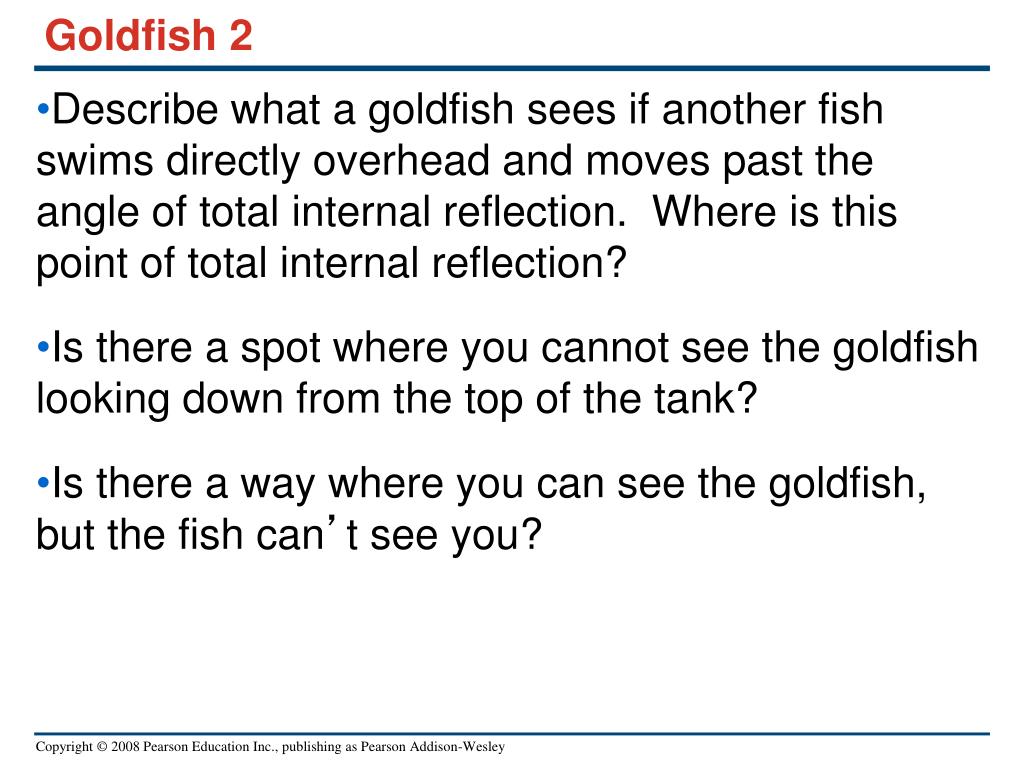 Goldfish 2

•Describe what a goldfish sees if another fish swims directly overhead and moves past the angle of total internal reflection. Where is this point of total internal reflection?

•Is there a spot where you cannot see the goldfish looking down from the top of the tank?

•Is there a way where you can see the goldfish, but the fish can’t see you?

Copyright © 2008 Pearson Education Inc., publishing as Pearson Addison-Wesley